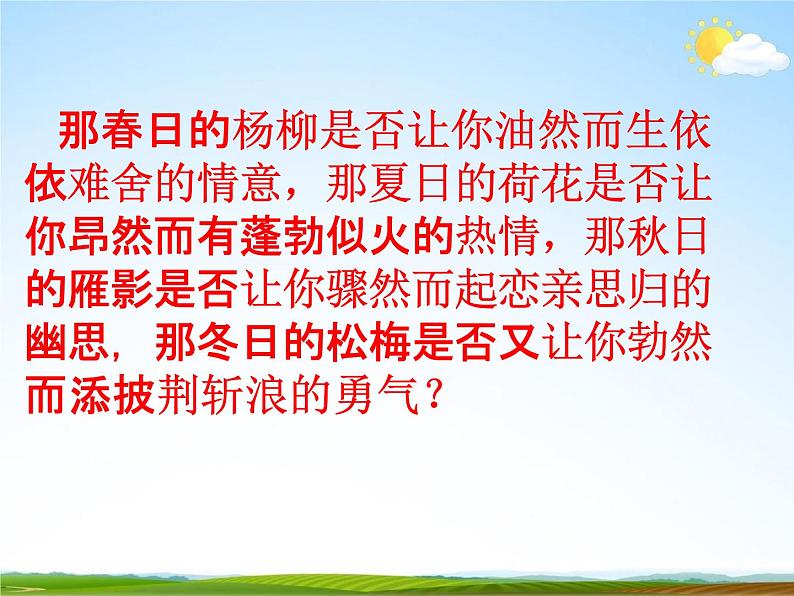 那春日的杨柳是否让你油然而生依依难舍的情意，那夏日的荷花是否让你昂然而有蓬勃似火的热情，那秋日的雁影是否让你骤然而起恋亲思归的幽思，那冬日的松梅是否又让你勃然而添披荆斩浪的勇气？